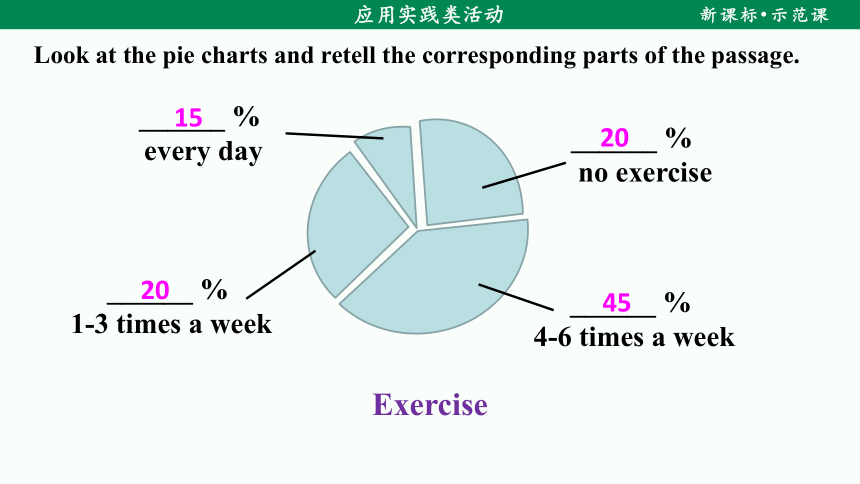 应用实践类活动

新课标•示范课

Look at the pie charts and retell the corresponding parts of the passage.

15 %
every day

20 %
no exercise

20 %
1-3 times a week

45 %
4-6 times a week

Exercise